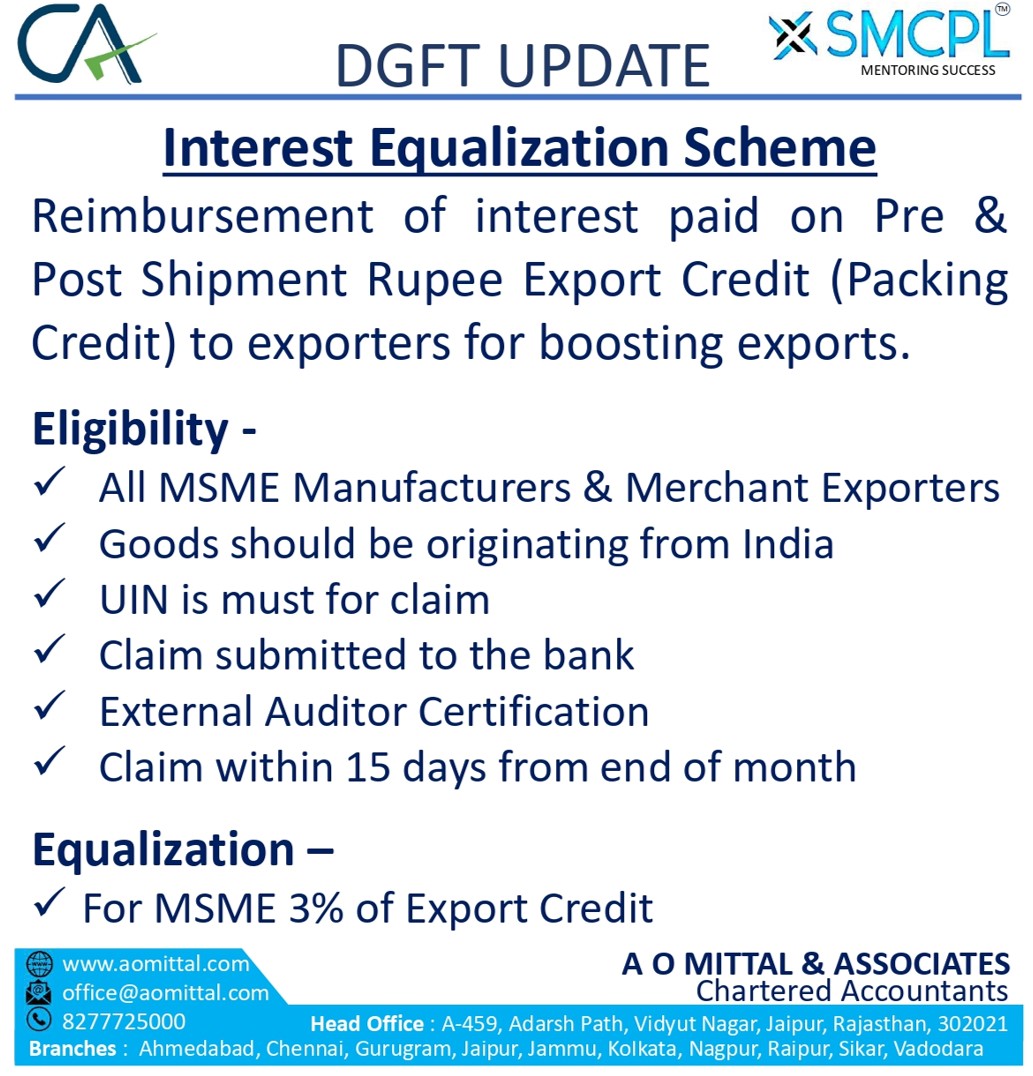 CA

DGFT UPDATE

SMCPL™
MENTORING SUCCESS

Interest Equalization Scheme

Reimbursement of interest paid on Pre & Post Shipment Rupee Export Credit (Packing Credit) to exporters for boosting exports.

Eligibility -
✓ All MSME Manufacturers & Merchant Exporters
✓ Goods should be originating from India
✓ UIN is must for claim
✓ Claim submitted to the bank
✓ External Auditor Certification
✓ Claim within 15 days from end of month

Equalization –
✓ For MSME 3% of Export Credit

www.aomittal.com
office@aomittal.com
8277725000

A O MITTAL & ASSOCIATES
Chartered Accountants

Head Office : A-459, Adarsh Path, Vidyut Nagar, Jaipur, Rajasthan, 302021

Branches : Ahmedabad, Chennai, Gurugram, Jaipur, Jammu, Kolkata, Nagpur, Raipur, Sikar, Vadodara